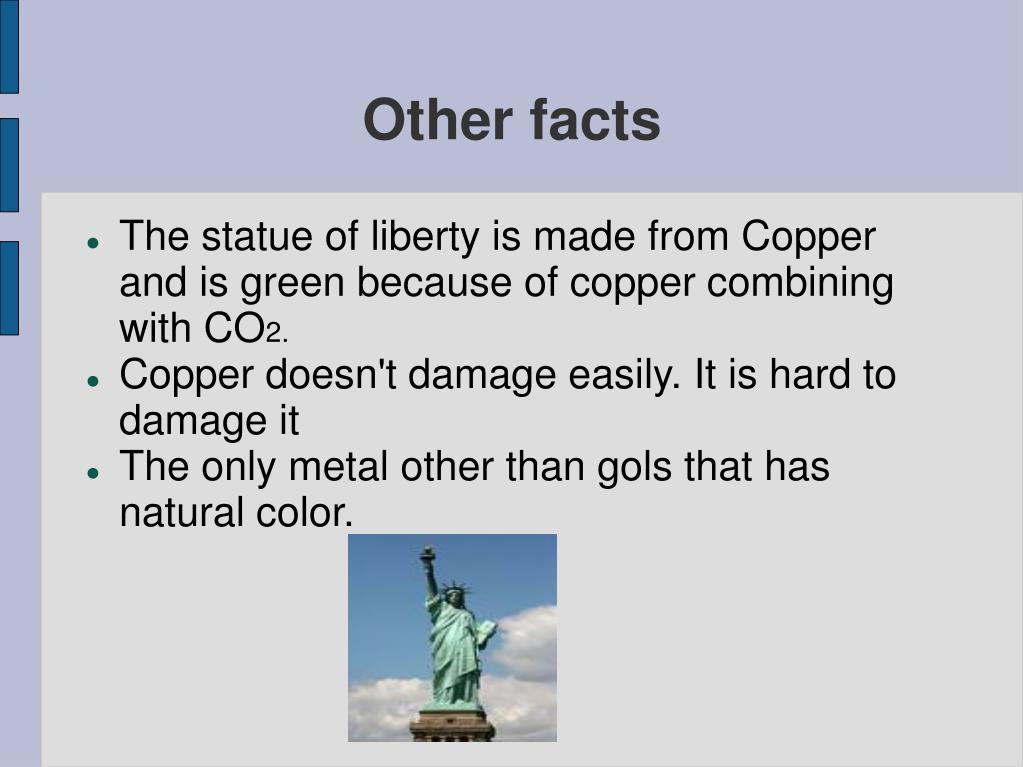 Other facts

- The statue of liberty is made from Copper and is green because of copper combining with $CO_2$.
- Copper doesn't damage easily. It is hard to damage it
- The only metal other than gols that has natural color.